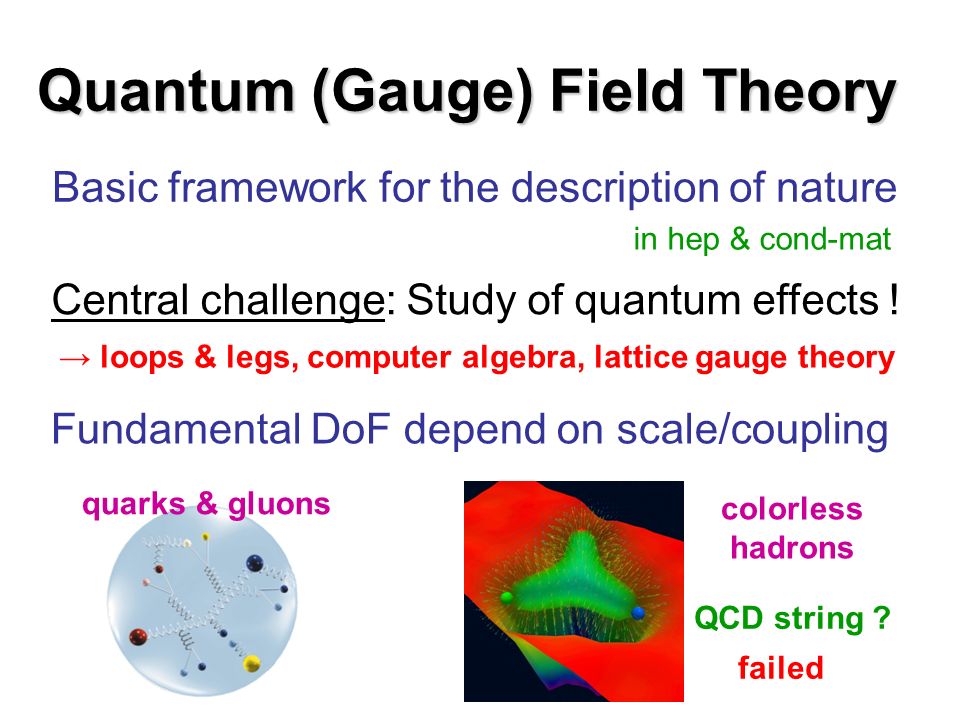 Quantum (Gauge) Field Theory

Basic framework for the description of nature

in hep & cond-mat

Central challenge: Study of quantum effects !

→ loops & legs, computer algebra, lattice gauge theory

Fundamental DoF depend on scale/coupling

quarks & gluons

colorless hadrons

QCD string ?

failed